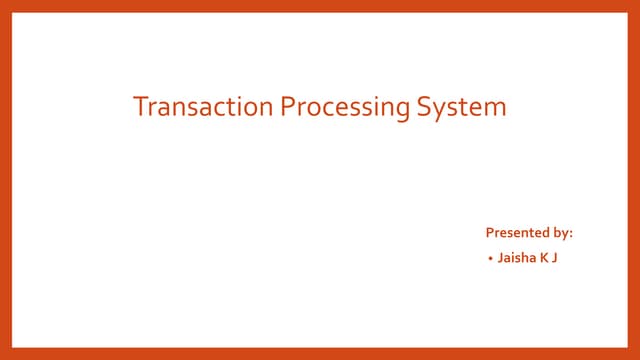 Transaction Processing System

Presented by:

• Jaisha K J